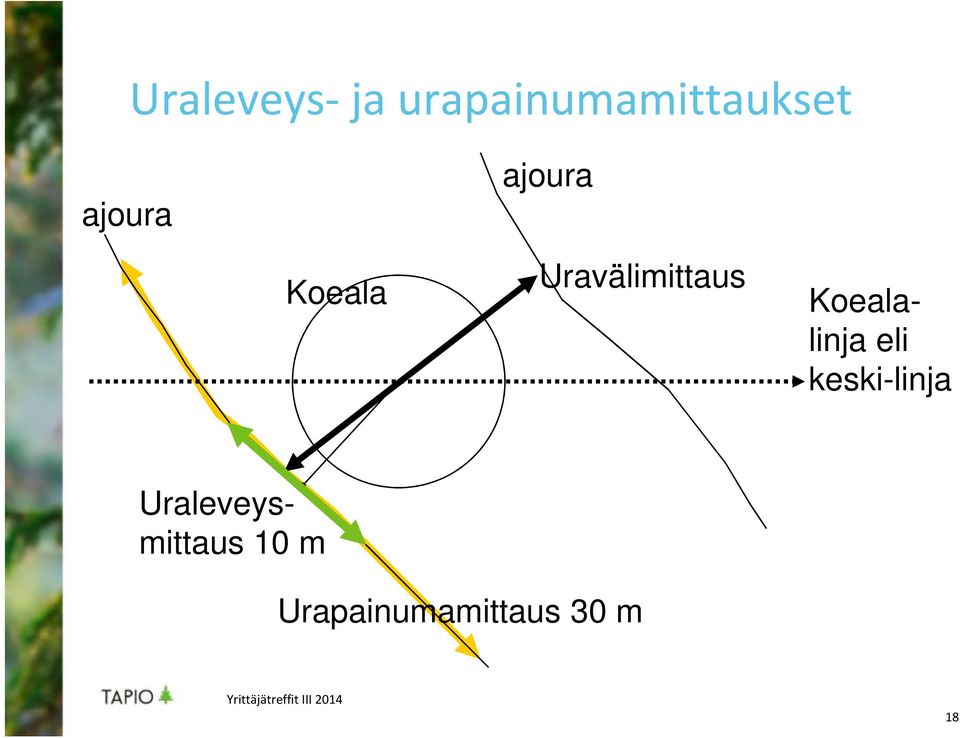 Uraleveys- ja urapainumamittaukset

ajoura

ajoura

Koeala

Uravälimittaus

Koeala-linja eli keski-linja

Uraleveys-mittaus 10 m

Urapainumamittaus 30 m

TAPIO

Yrittäjätreffit III 2014

18